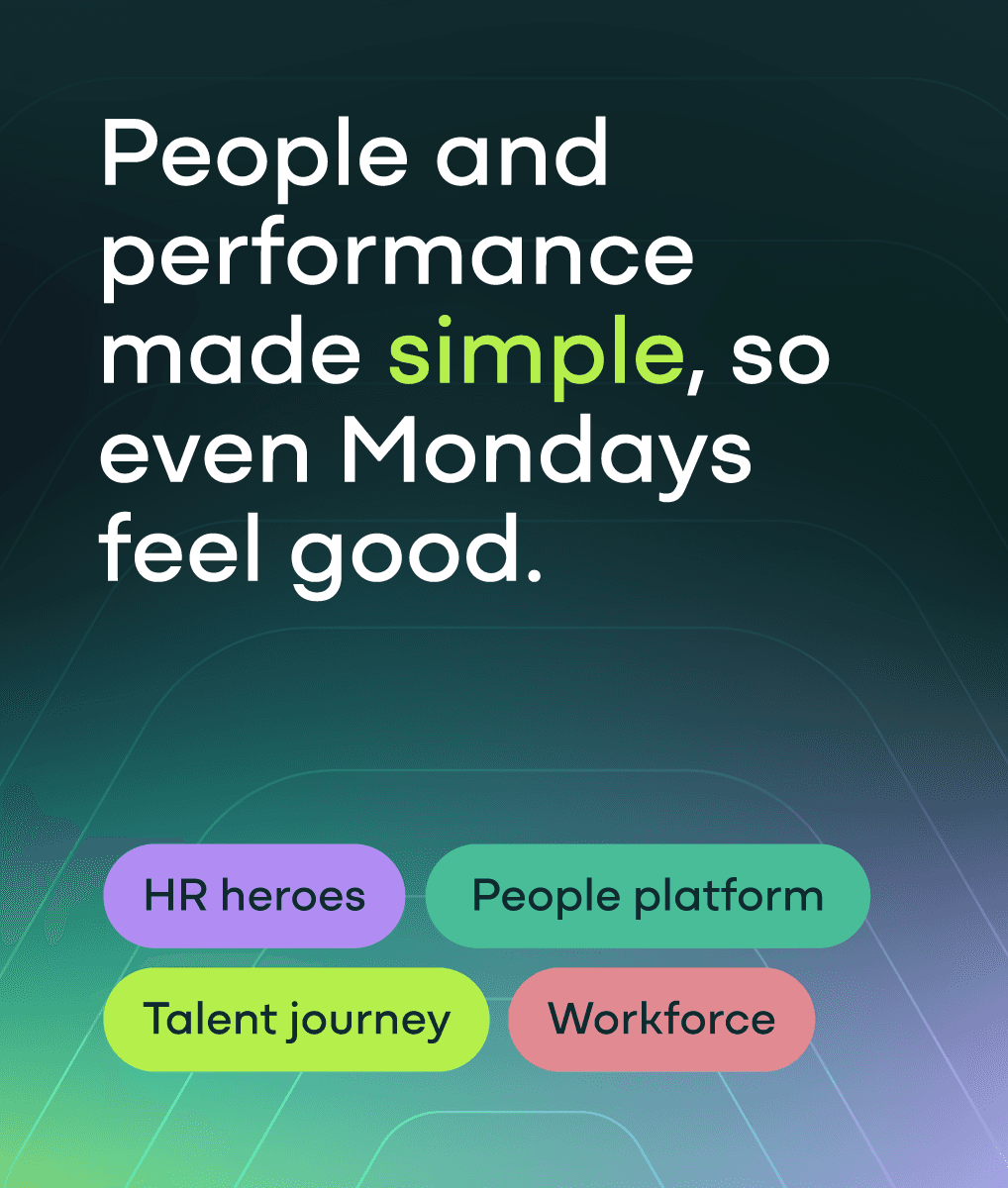 People and performance made simple, so even Mondays feel good.

HR heroes
People platform
Talent journey
Workforce